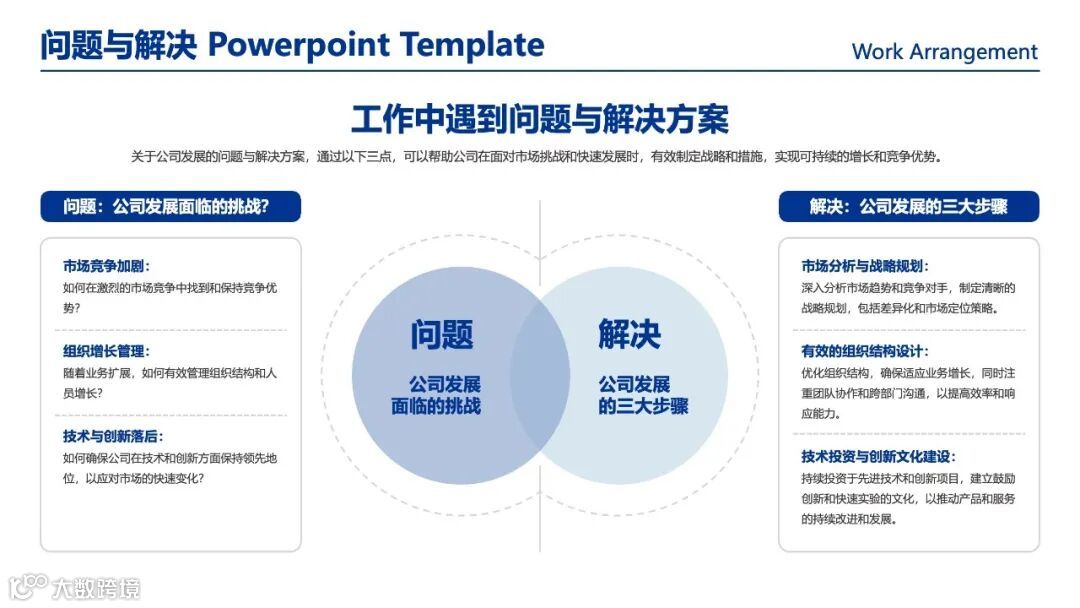 问题与解决 Powerpoint Template

Work Arrangement

工作中遇到问题与解决方案

关于公司发展的问题与解决方案，通过以下三点，可以帮助公司在面对市场挑战和快速发展时，有效制定战略和措施，实现可持续的增长和竞争优势。

问题：公司发展面临的挑战？

市场竞争加剧：
如何在激烈的市场竞争中找到和保持竞争优势？

组织增长管理：
随着业务扩展，如何有效管理组织结构和人员增长？

技术与创新落后：
如何确保公司在技术和创新方面保持领先地位，以应对市场的快速变化？

问题

公司发展
面临的挑战

解决

公司发展
的三大步骤

解决：公司发展的三大步骤

市场分析与战略规划：
深入分析市场趋势和竞争对手，制定清晰的战略规划，包括差异化和市场定位策略。

有效的组织结构设计：
优化组织结构，确保适应业务增长，同时注重团队协作和跨部门沟通，以提高效率和响应能力。

技术投资与创新文化建设：
持续投资于先进技术和创新项目，建立鼓励创新和快速实验的文化，以推动产品和服务的持续改进和发展。

大数跨境